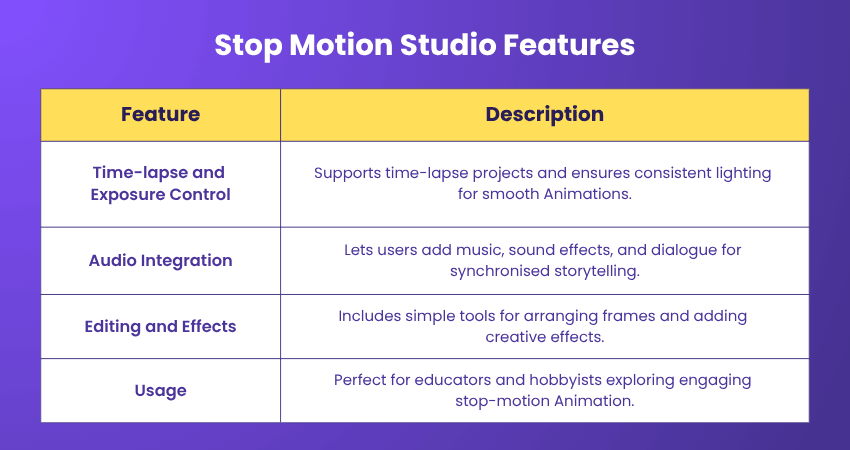 Stop Motion Studio Features

| Feature | Description |
|---|---|
| Time-lapse and Exposure Control | Supports time-lapse projects and ensures consistent lighting for smooth Animations. |
| Audio Integration | Lets users add music, sound effects, and dialogue for synchronised storytelling. |
| Editing and Effects | Includes simple tools for arranging frames and adding creative effects. |
| Usage | Perfect for educators and hobbyists exploring engaging stop-motion Animation. |